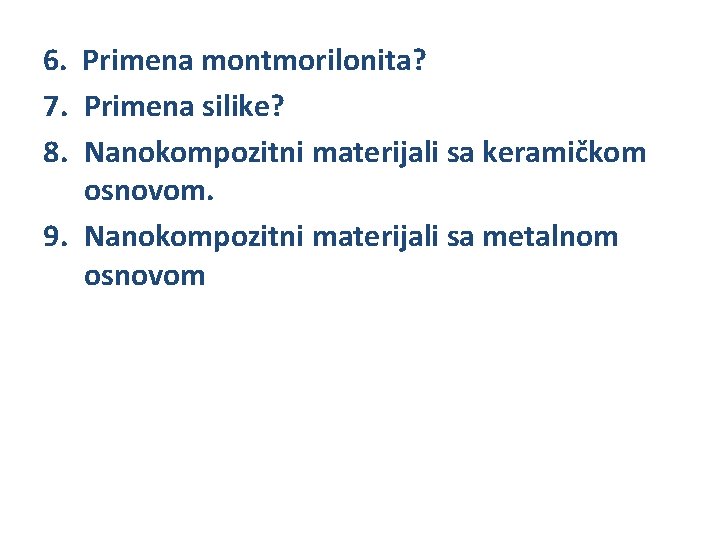 6. Primena montmorilonita?
7. Primena silike?
8. Nanokompozitni materijali sa keramičkom osnovom.
9. Nanokompozitni materijali sa metalnom osnovom